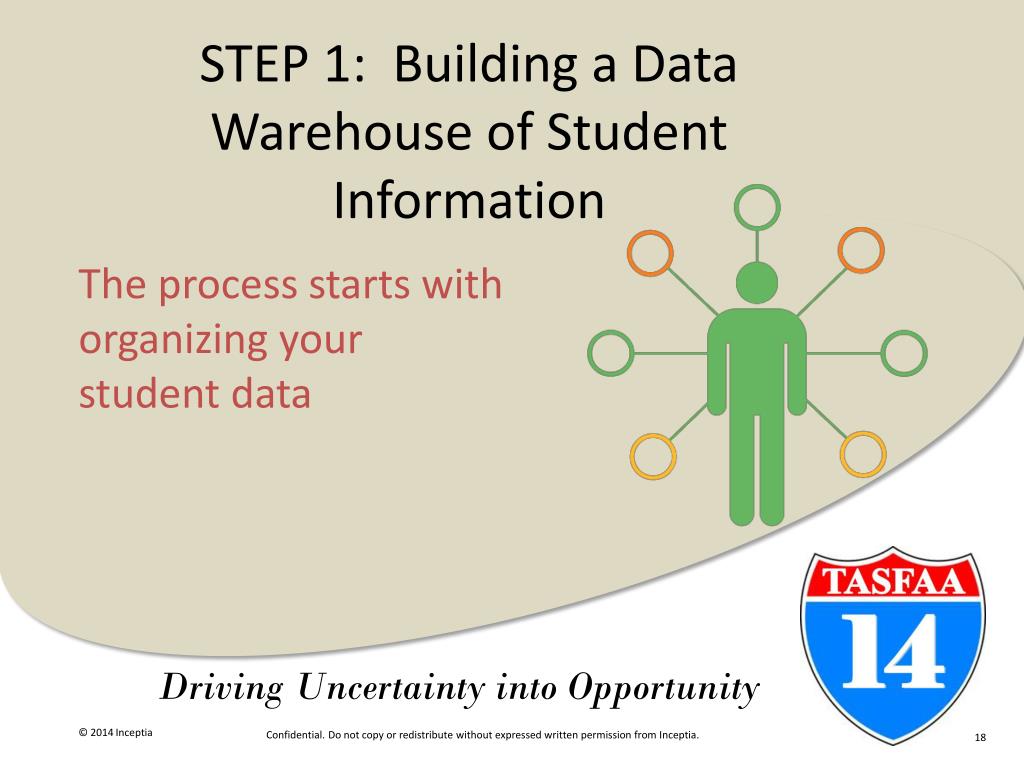 STEP 1: Building a Data Warehouse of Student Information

The process starts with organizing your student data

TASFAA

14

Driving Uncertainty into Opportunity

© 2014 Inceptia

Confidential. Do not copy or redistribute without expressed written permission from Inceptia.

18